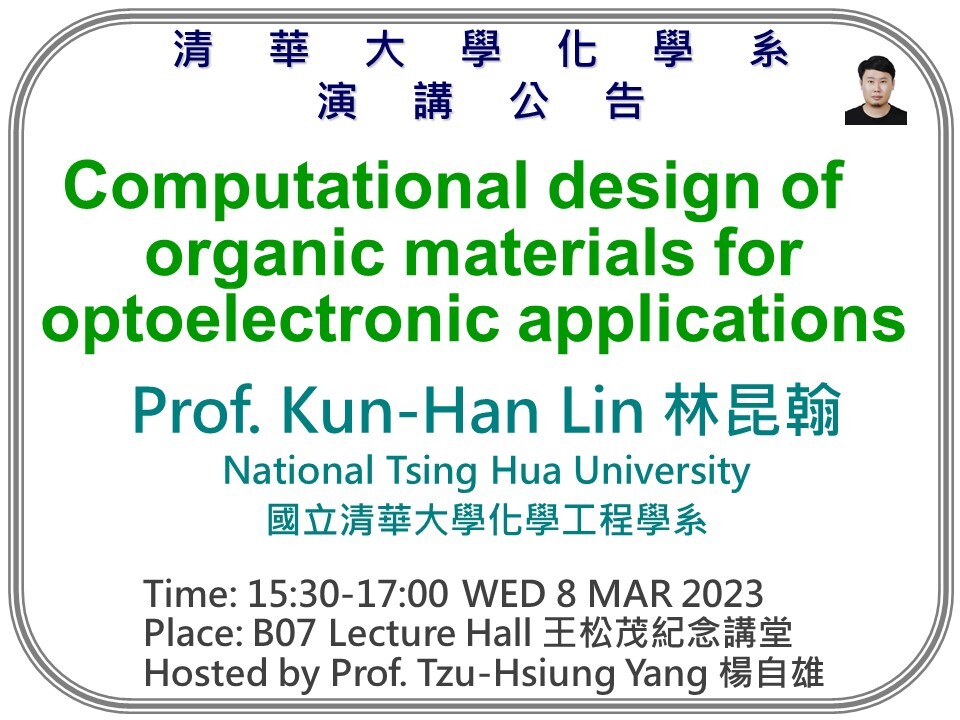 清 華 大 學 化 學 系
演 講 公 告

Computational design of organic materials for optoelectronic applications

Prof. Kun-Han Lin 林昆翰
National Tsing Hua University
國立清華大學化學工程學系

Time: 15:30-17:00 WED 8 MAR 2023
Place: B07 Lecture Hall 王松茂紀念講堂
Hosted by Prof. Tzu-Hsiung Yang 楊自雄